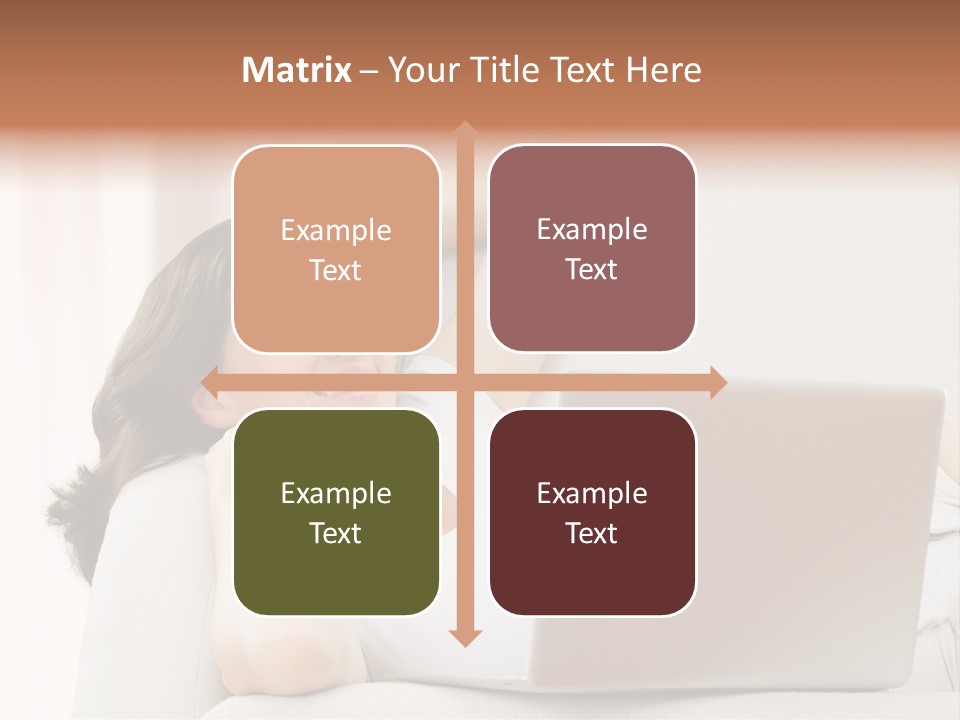 Matrix – Your Title Text Here

Example Text

Example Text

Example Text

Example Text